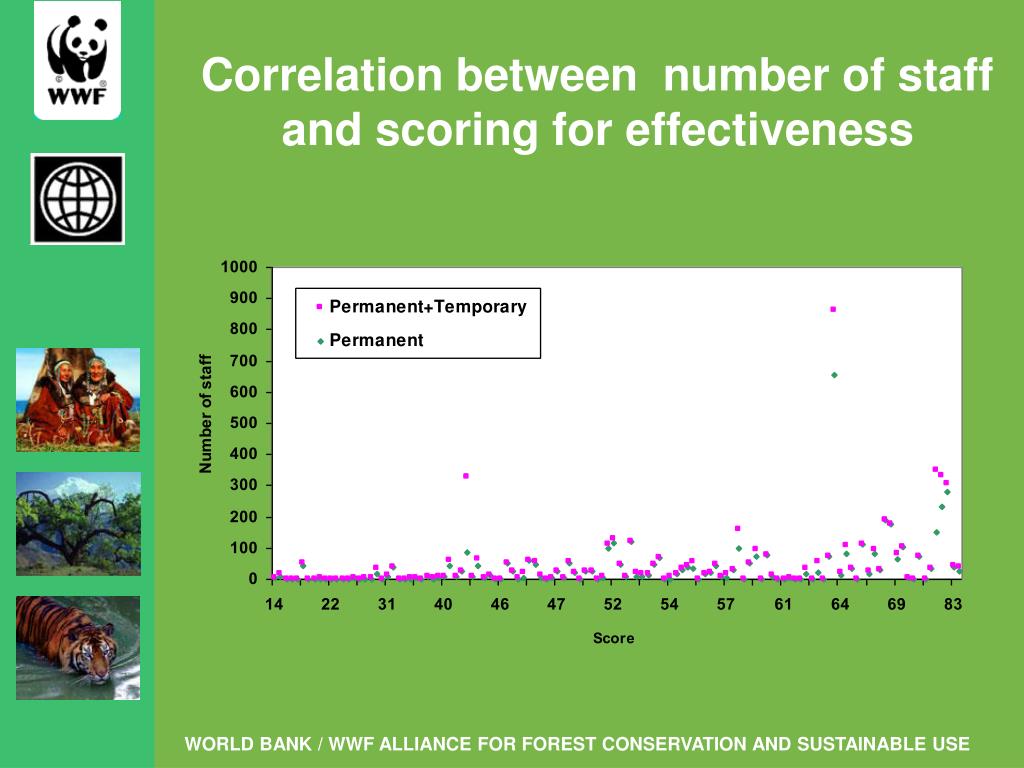 WWF

Correlation between number of staff and scoring for effectiveness

1000
900
800
700
600
500
400
300
200
100
0

Number of staff

Permanent+Temporary
Permanent

14 22 31 40 46 47 52 54 57 61 64 69 83

Score

WORLD BANK / WWF ALLIANCE FOR FOREST CONSERVATION AND SUSTAINABLE USE